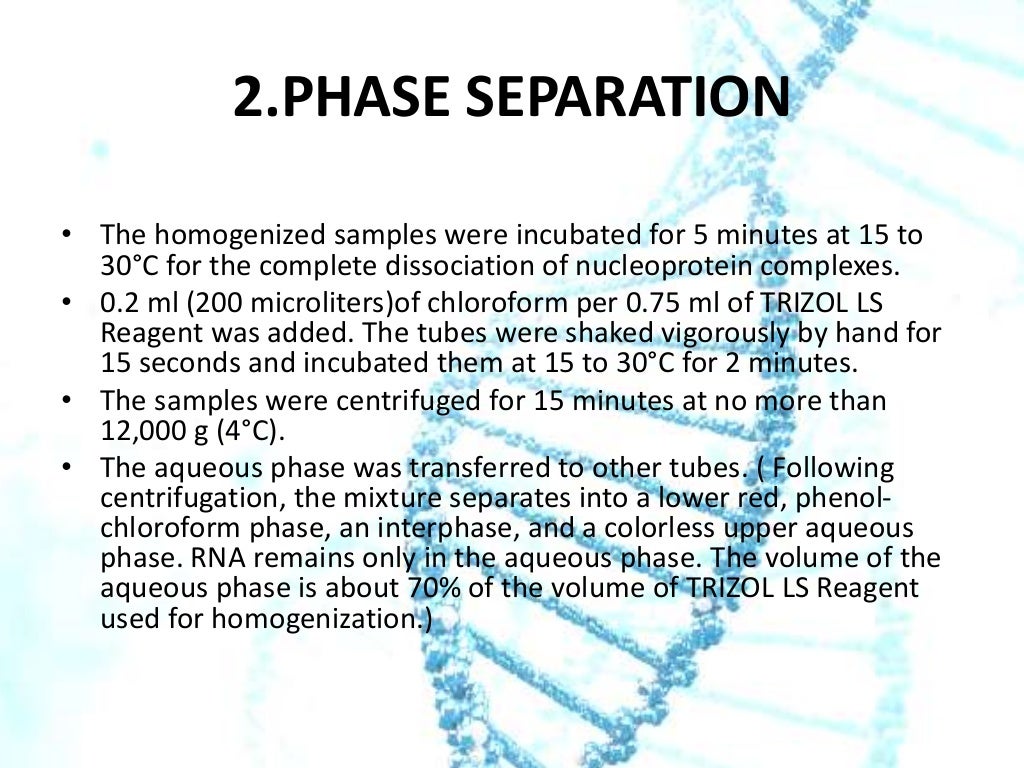 2.PHASE SEPARATION

• The homogenized samples were incubated for 5 minutes at 15 to 30°C for the complete dissociation of nucleoprotein complexes.
• 0.2 ml (200 microliters)of chloroform per 0.75 ml of TRIZOL LS Reagent was added. The tubes were shaked vigorously by hand for 15 seconds and incubated them at 15 to 30°C for 2 minutes.
• The samples were centrifuged for 15 minutes at no more than 12,000 g (4°C).
• The aqueous phase was transferred to other tubes. ( Following centrifugation, the mixture separates into a lower red, phenol-chloroform phase, an interphase, and a colorless upper aqueous phase. RNA remains only in the aqueous phase. The volume of the aqueous phase is about 70% of the volume of TRIZOL LS Reagent used for homogenization.)